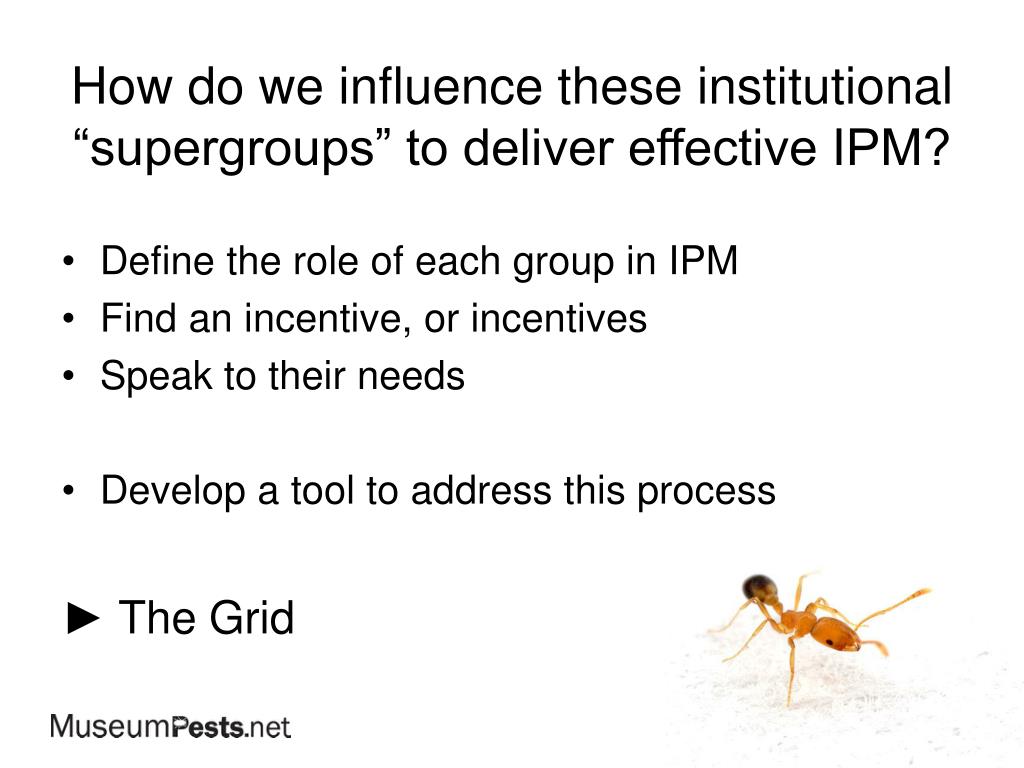 How do we influence these institutional “supergroups” to deliver effective IPM?

• Define the role of each group in IPM
• Find an incentive, or incentives
• Speak to their needs

• Develop a tool to address this process

► The Grid

MuseumPests.net